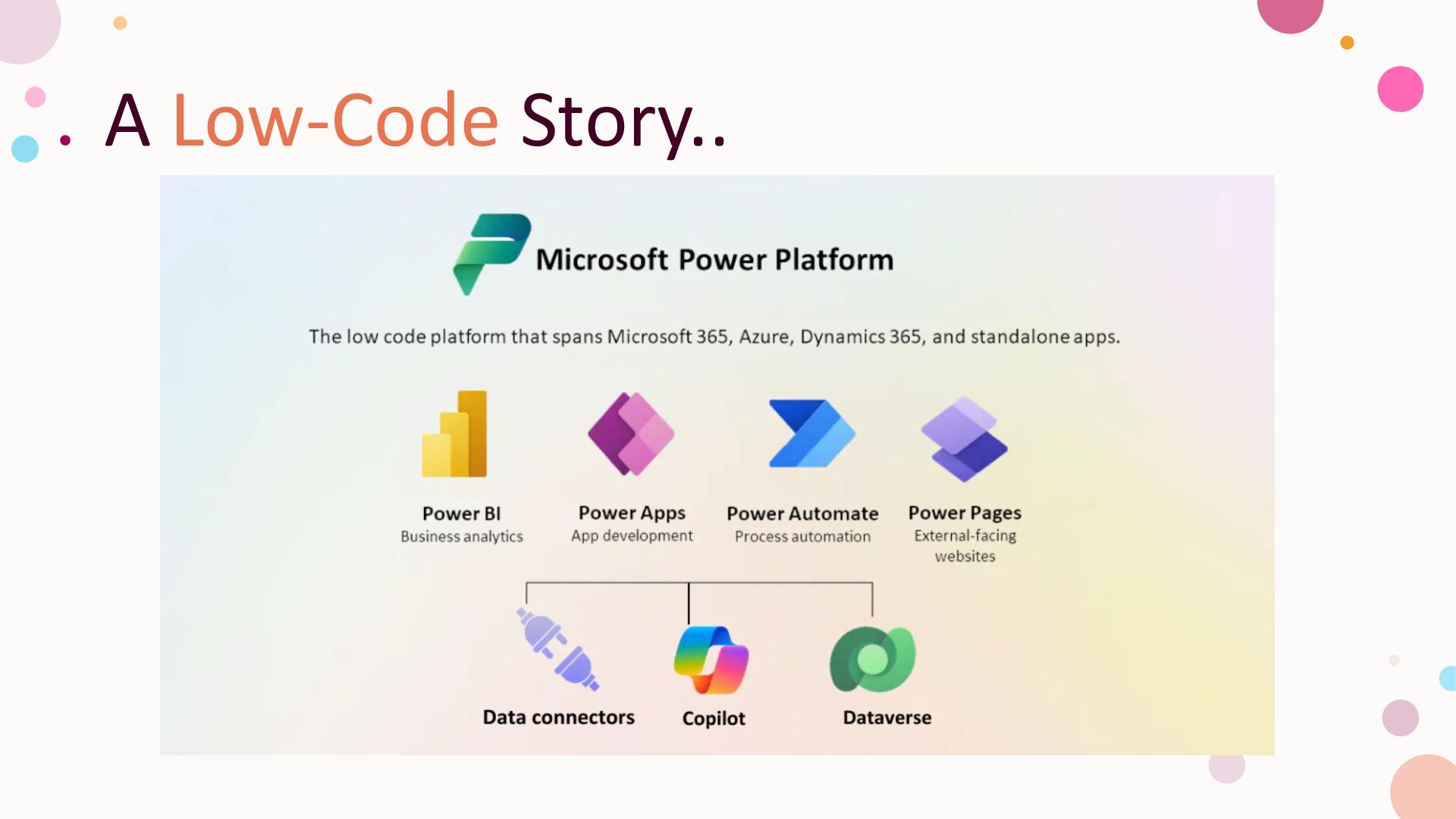 A Low-Code Story..

Microsoft Power Platform

The low code platform that spans Microsoft 365, Azure, Dynamics 365, and standalone apps.

Power BI
Business analytics

Power Apps
App development

Power Automate
Process automation

Power Pages
External-facing websites

Data connectors

Copilot

Dataverse